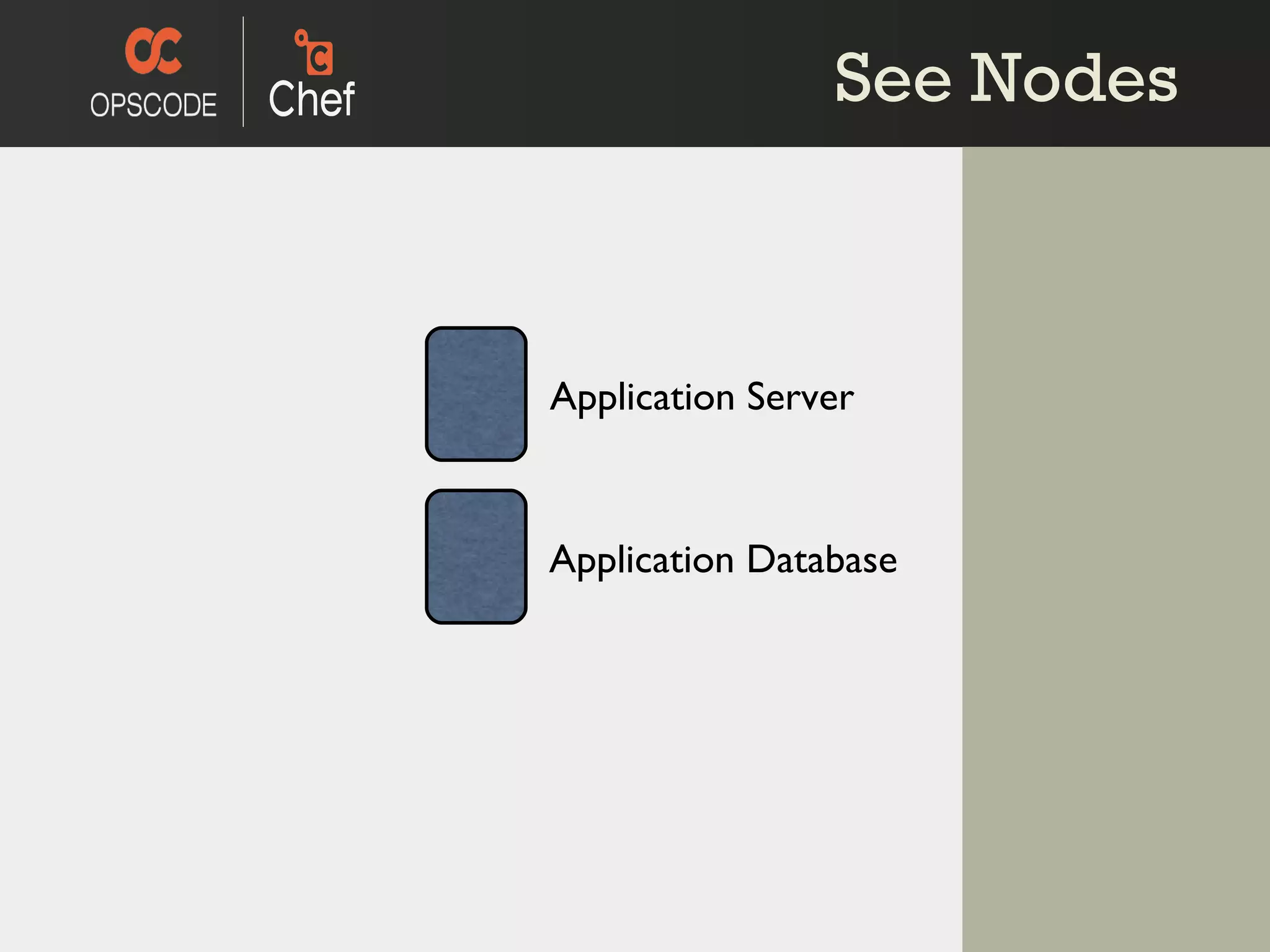 OPSCODE

Chef

See Nodes

Application Server

Application Database